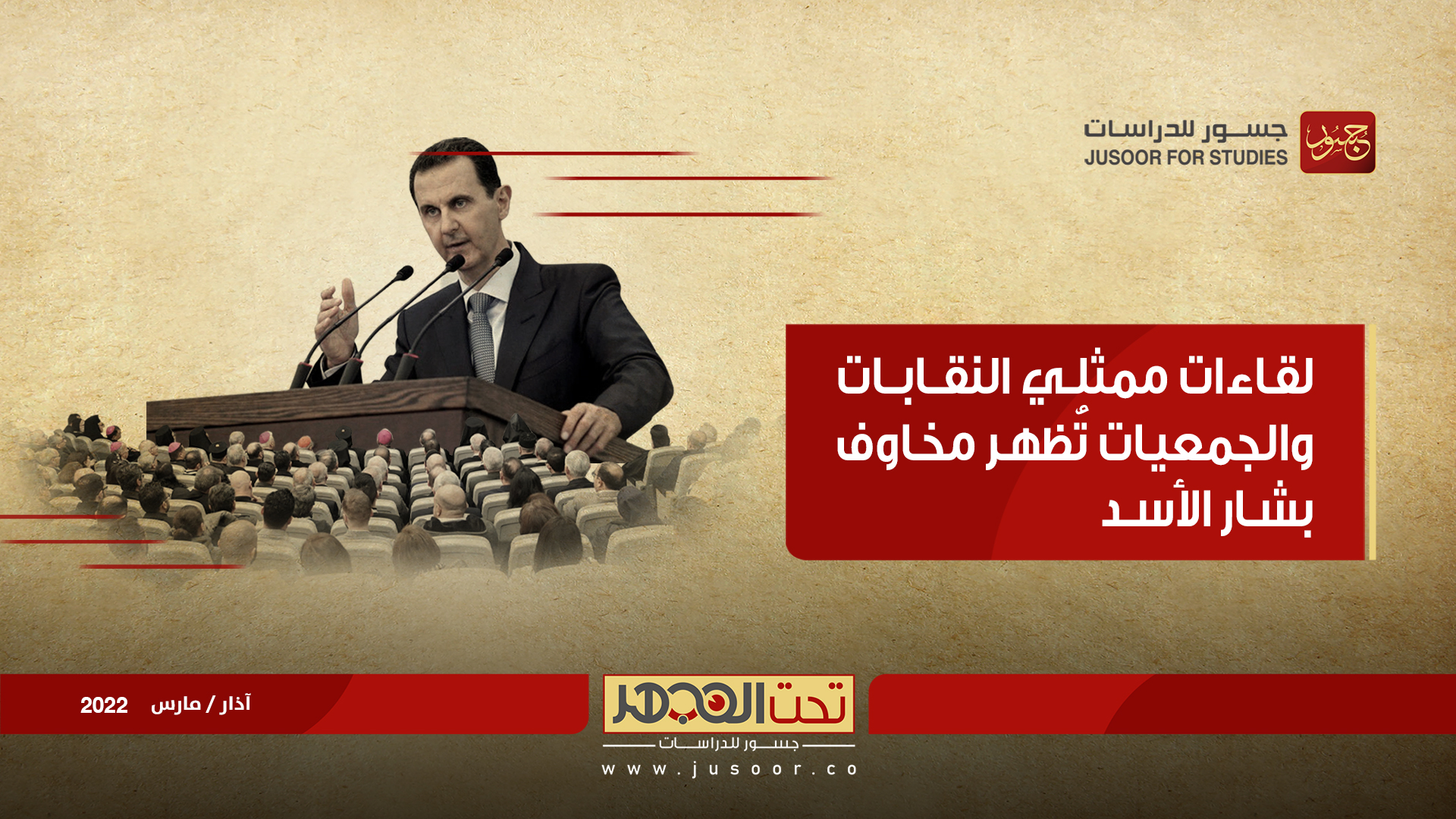 جسور
جسور للدراسات
JUSOOR FOR STUDIES

لقاءات ممثلي النقابات والجمعيات تُظهر مخاوف بشار الأسد

آذار / مارس 2022

تحت المجهر
جسور للدراسات
www.jusoor.co